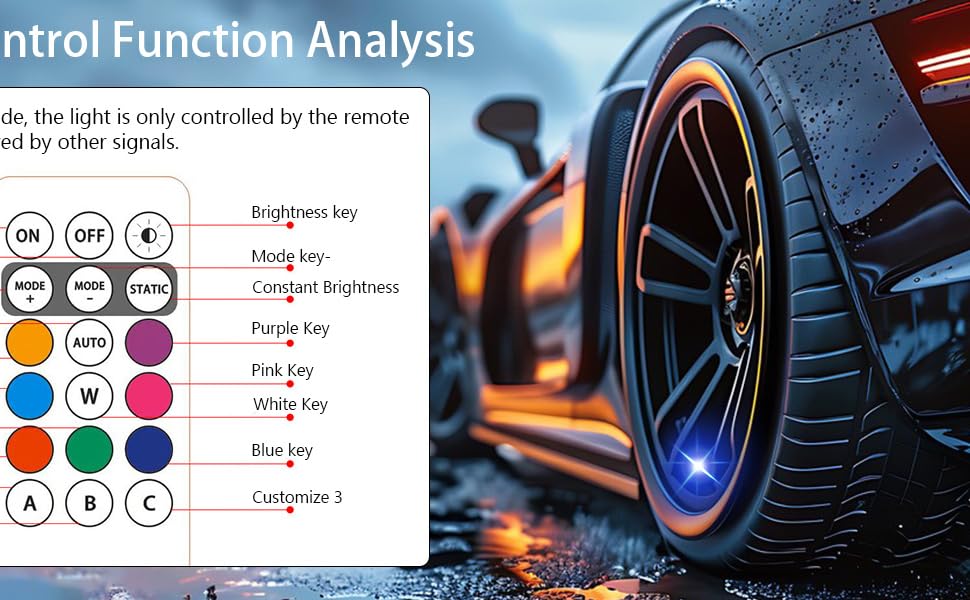 ntrol Function Analysis

de, the light is only controlled by the remote ed by other signals.

ON OFF

MODE + MODE - STATIC

AUTO

W

A B C

Brightness key

Mode key-

Constant Brightness

Purple Key

Pink Key

White Key

Blue key

Customize 3